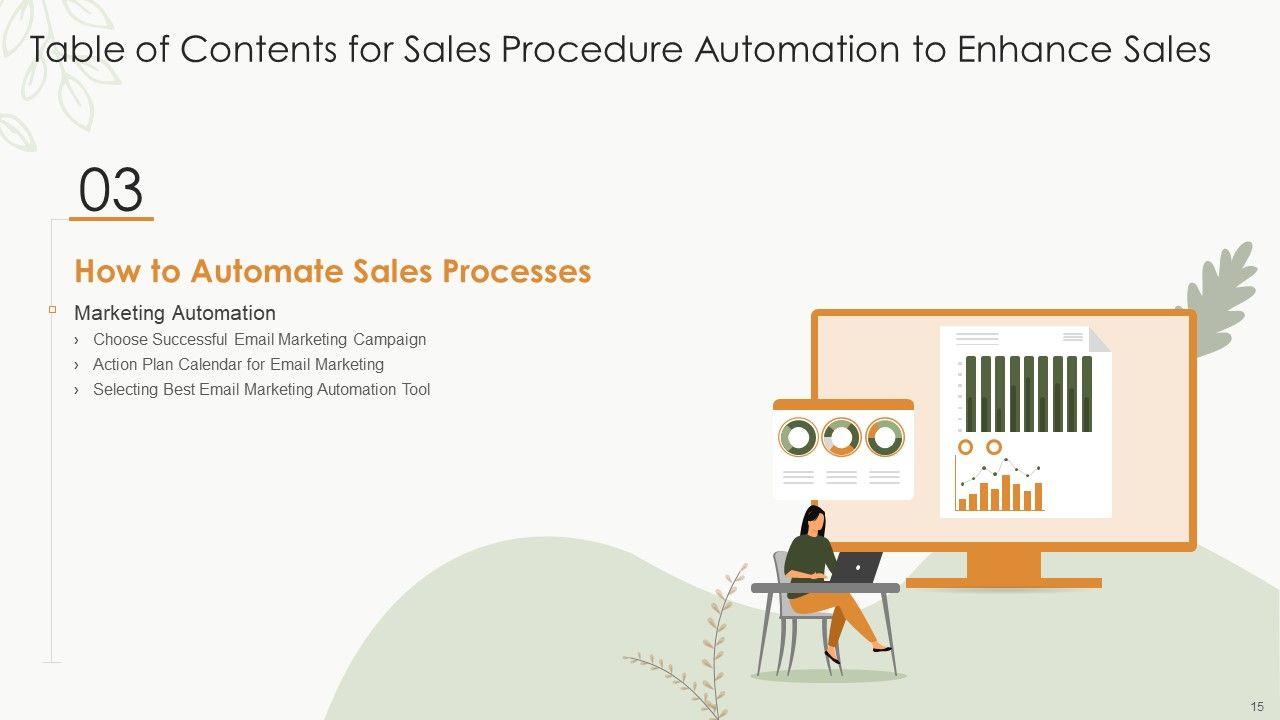 Table of Contents for Sales Procedure Automation to Enhance Sales

03

How to Automate Sales Processes

Marketing Automation

› Choose Successful Email Marketing Campaign
› Action Plan Calendar for Email Marketing
› Selecting Best Email Marketing Automation Tool

15